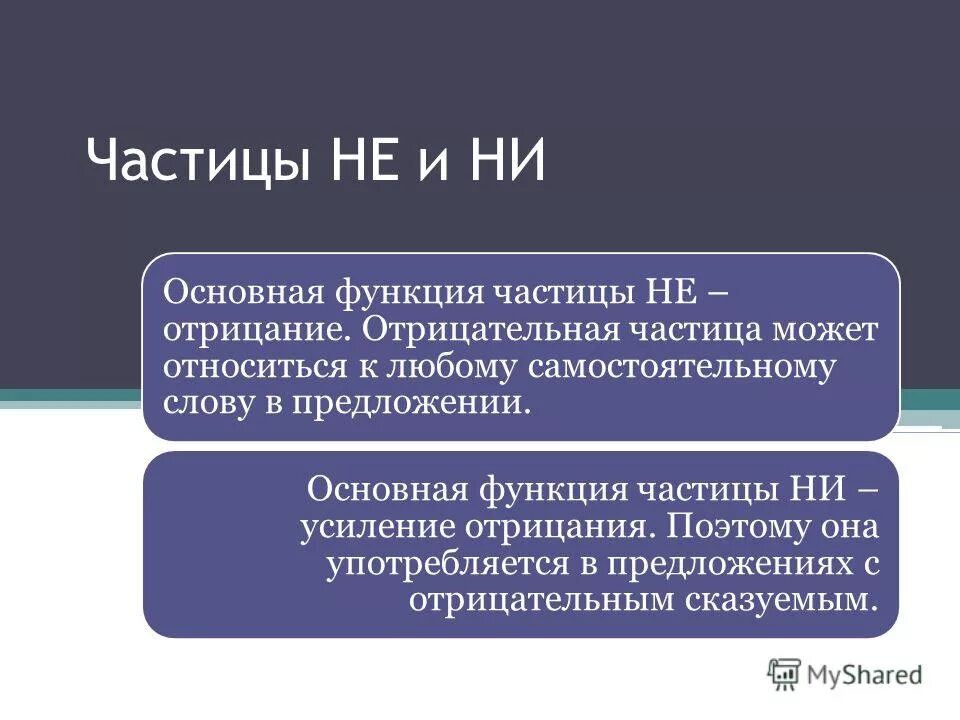 Частицы НЕ и НИ

Основная функция частицы НЕ – отрицание. Отрицательная частица может относиться к любому самостоятельному слову в предложении.

Основная функция частицы НИ – усиление отрицания. Поэтому она употребляется в предложениях с отрицательным сказуемым.

MyShared